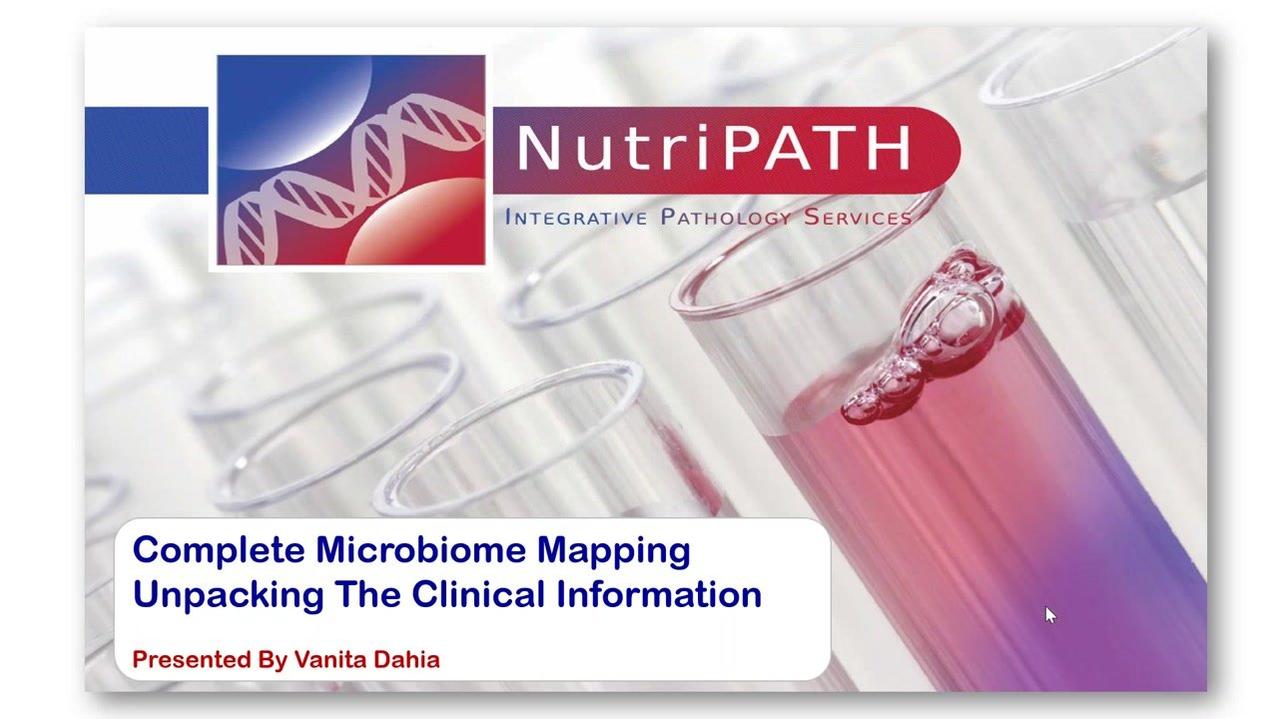 NutriPATH
INTEGRATIVE PATHOLOGY SERVICES

Complete Microbiome Mapping
Unpacking The Clinical Information

Presented By Vanita Dahia